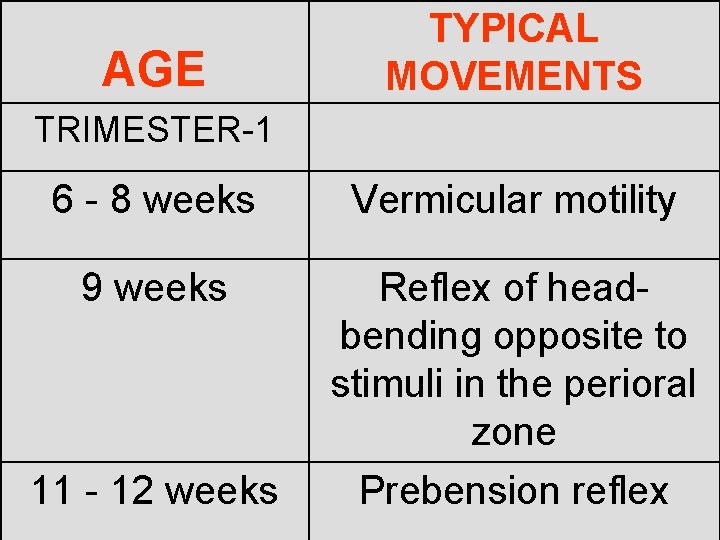 | AGE | TYPICAL MOVEMENTS |
|---|---|
| TRIMESTER-1 | |
| 6 - 8 weeks | Vermicular motility |
| 9 weeks | Reflex of head-bending opposite to stimuli in the perioral zone |
| 11 - 12 weeks | Prebension reflex |